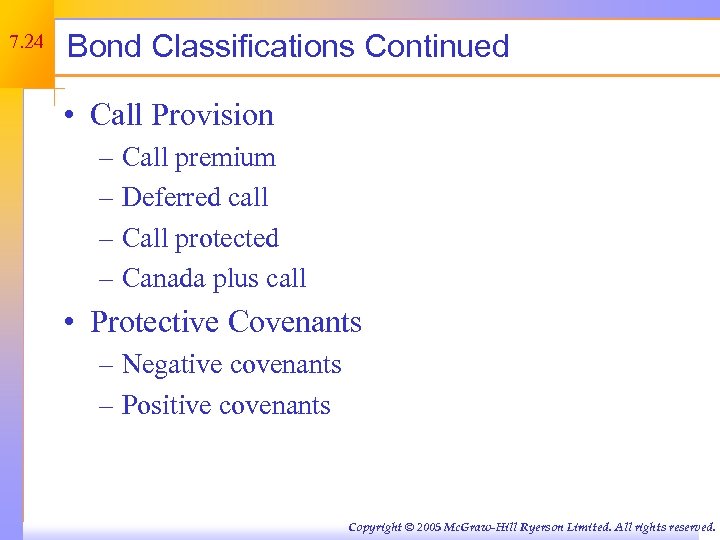 7.24

Bond Classifications Continued

• Call Provision
– Call premium
– Deferred call
– Call protected
– Canada plus call
• Protective Covenants
– Negative covenants
– Positive covenants

Copyright © 2005 McGraw-Hill Ryerson Limited. All rights reserved.